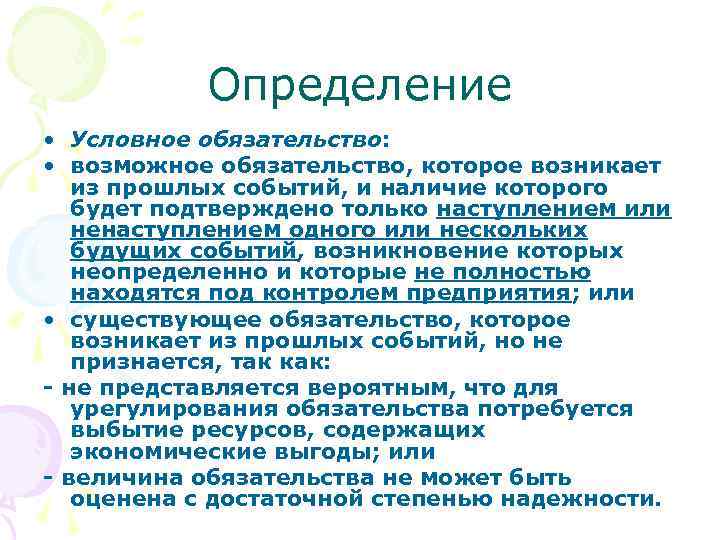 Определение

• Условное обязательство:

• возможное обязательство, которое возникает из прошлых событий, и наличие которого будет подтверждено только наступлением или ненаступлением одного или нескольких будущих событий, возникновение которых неопределенно и которые не полностью находятся под контролем предприятия; или

• существующее обязательство, которое возникает из прошлых событий, но не признается, так как:

- не представляется вероятным, что для урегулирования обязательства потребуется выбытие ресурсов, содержащих экономические выгоды; или

- величина обязательства не может быть оценена с достаточной степенью надежности.